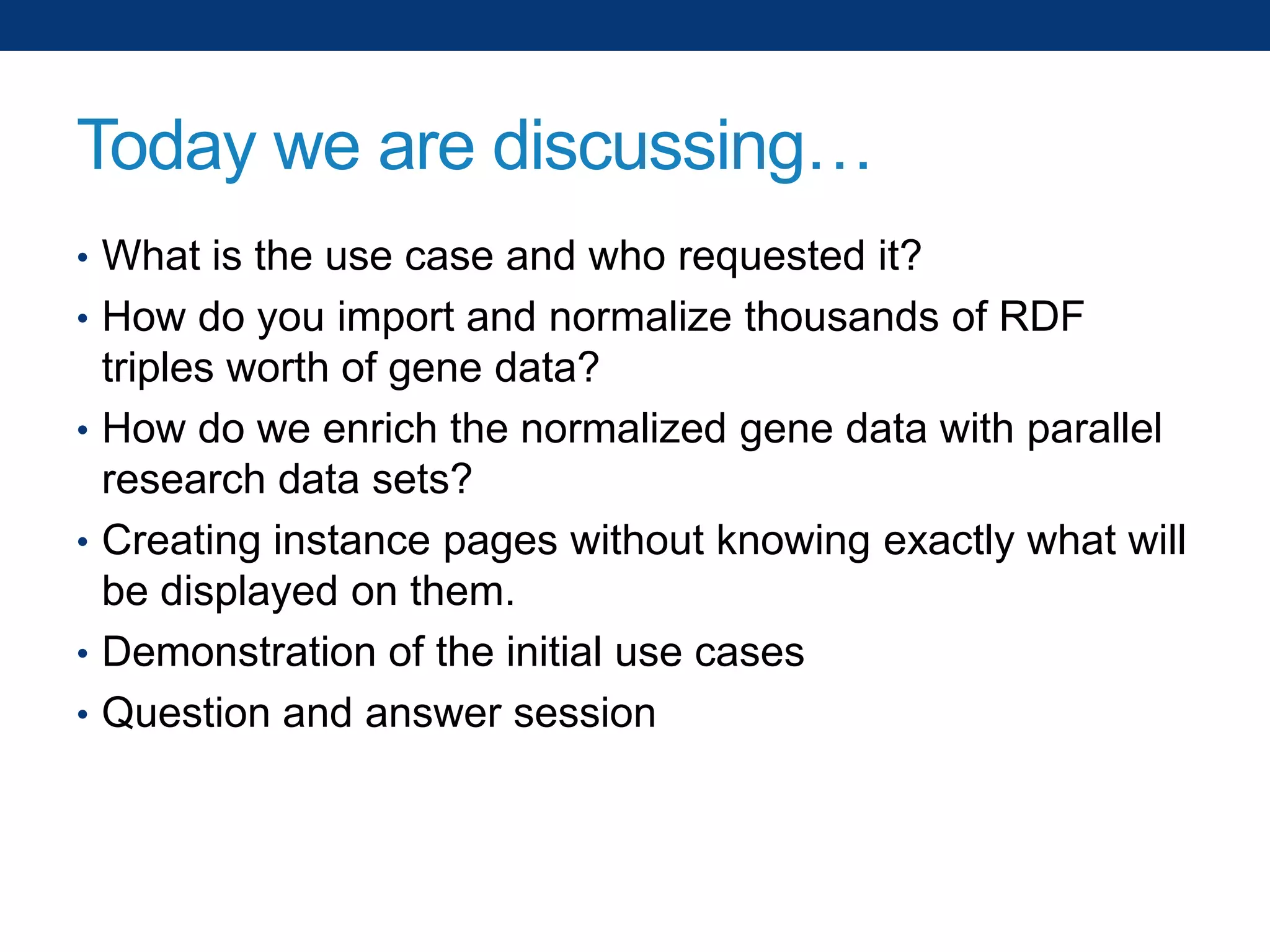 Today we are discussing…

• What is the use case and who requested it?
• How do you import and normalize thousands of RDF triples worth of gene data?
• How do we enrich the normalized gene data with parallel research data sets?
• Creating instance pages without knowing exactly what will be displayed on them.
• Demonstration of the initial use cases
• Question and answer session